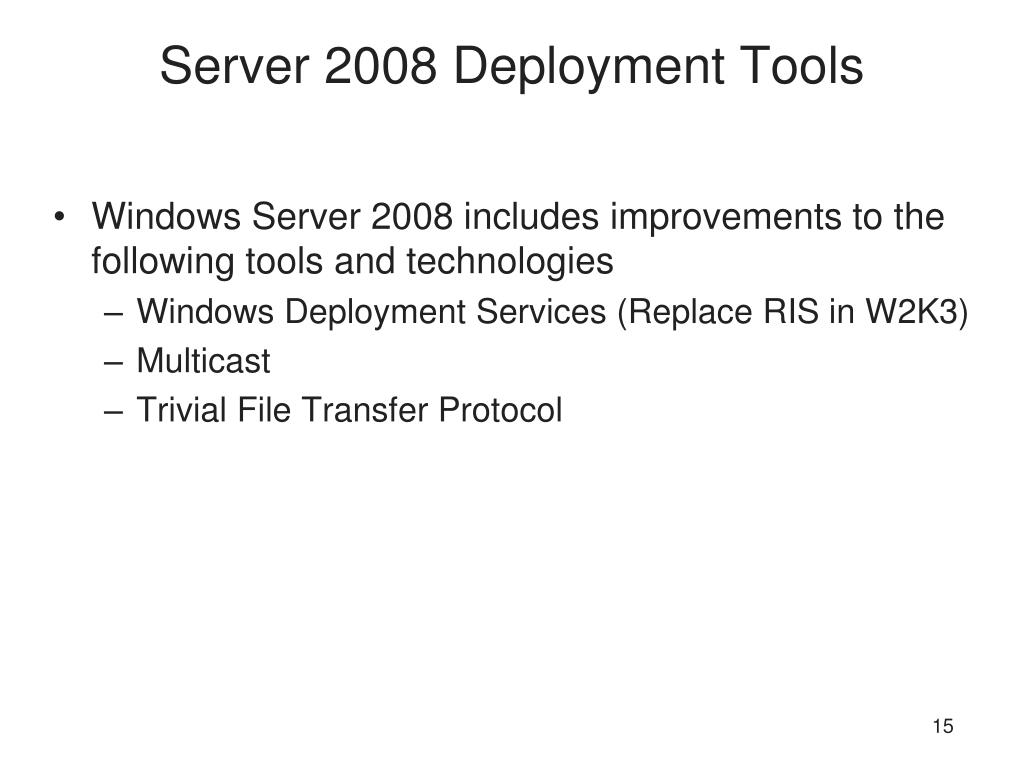 Server 2008 Deployment Tools

• Windows Server 2008 includes improvements to the following tools and technologies
– Windows Deployment Services (Replace RIS in W2K3)
– Multicast
– Trivial File Transfer Protocol

15